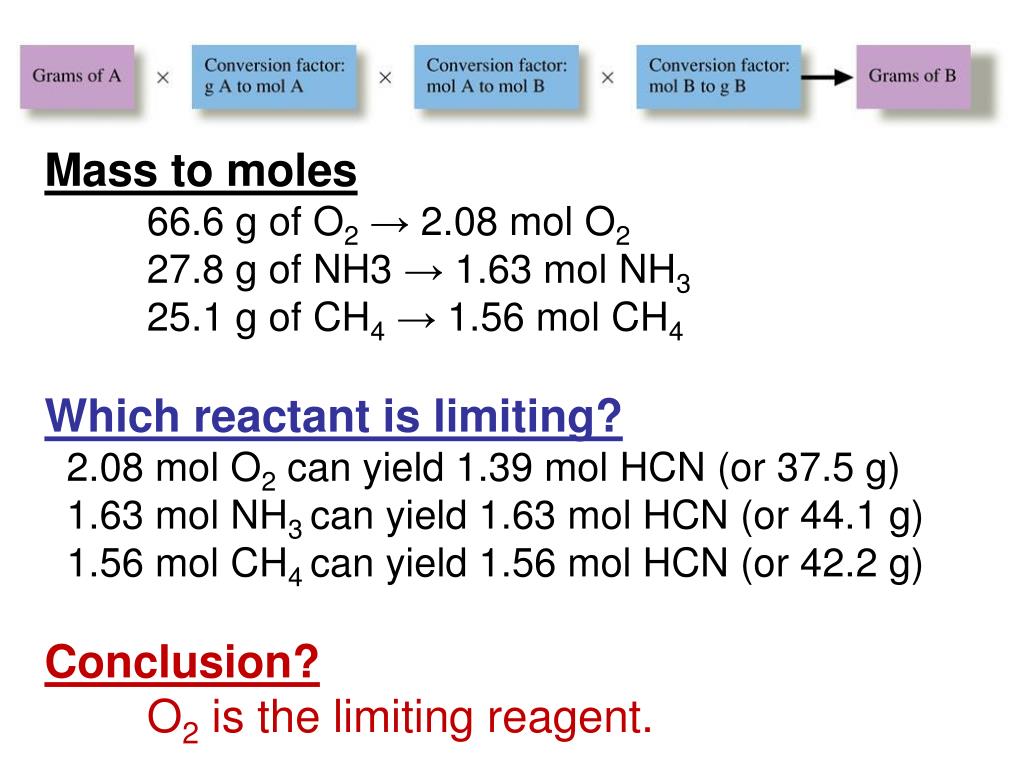 Grams of A × Conversion factor: g A to mol A × Conversion factor: mol A to mol B × Conversion factor: mol B to g B → Grams of B

Mass to moles

66.6 g of $O_2$ → 2.08 mol $O_2$
27.8 g of NH3 → 1.63 mol $NH_3$
25.1 g of $CH_4$ → 1.56 mol $CH_4$

Which reactant is limiting?

2.08 mol $O_2$ can yield 1.39 mol HCN (or 37.5 g)
1.63 mol $NH_3$ can yield 1.63 mol HCN (or 44.1 g)
1.56 mol $CH_4$ can yield 1.56 mol HCN (or 42.2 g)

Conclusion?

$O_2$ is the limiting reagent.